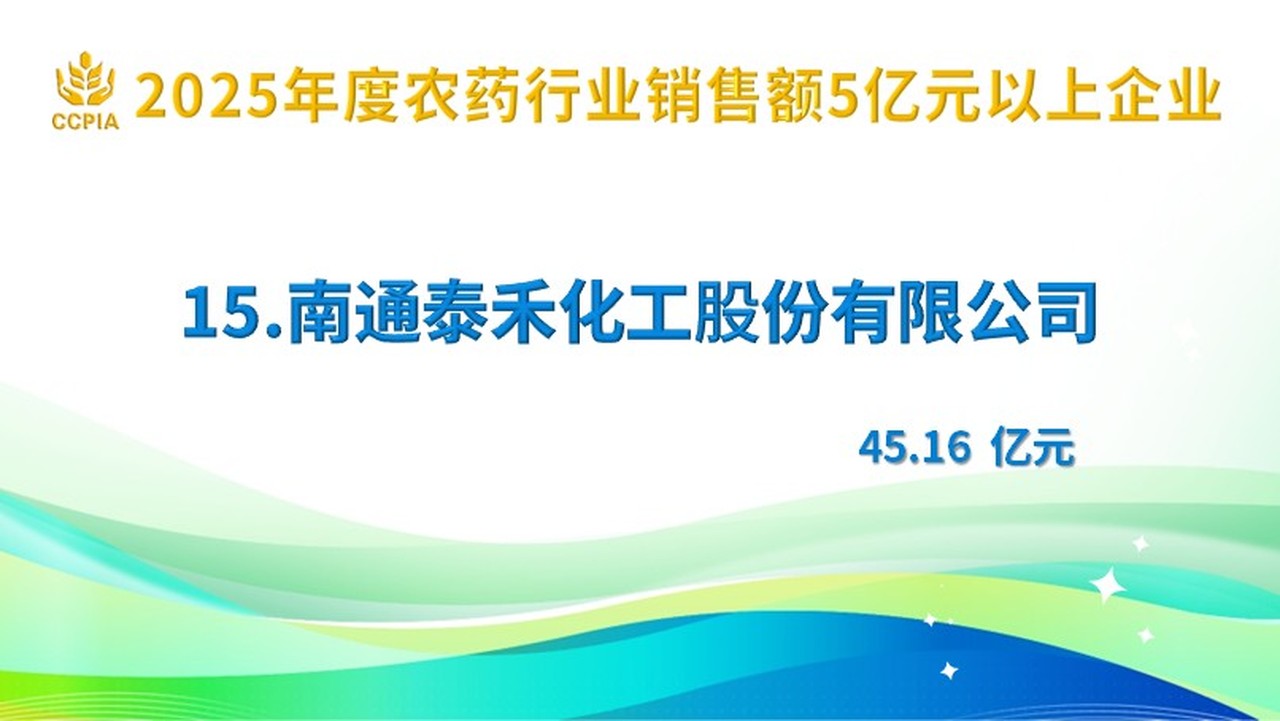 CCPIA 2025年度农药行业销售额5亿元以上企业

15.南通泰禾化工股份有限公司

45.16 亿元